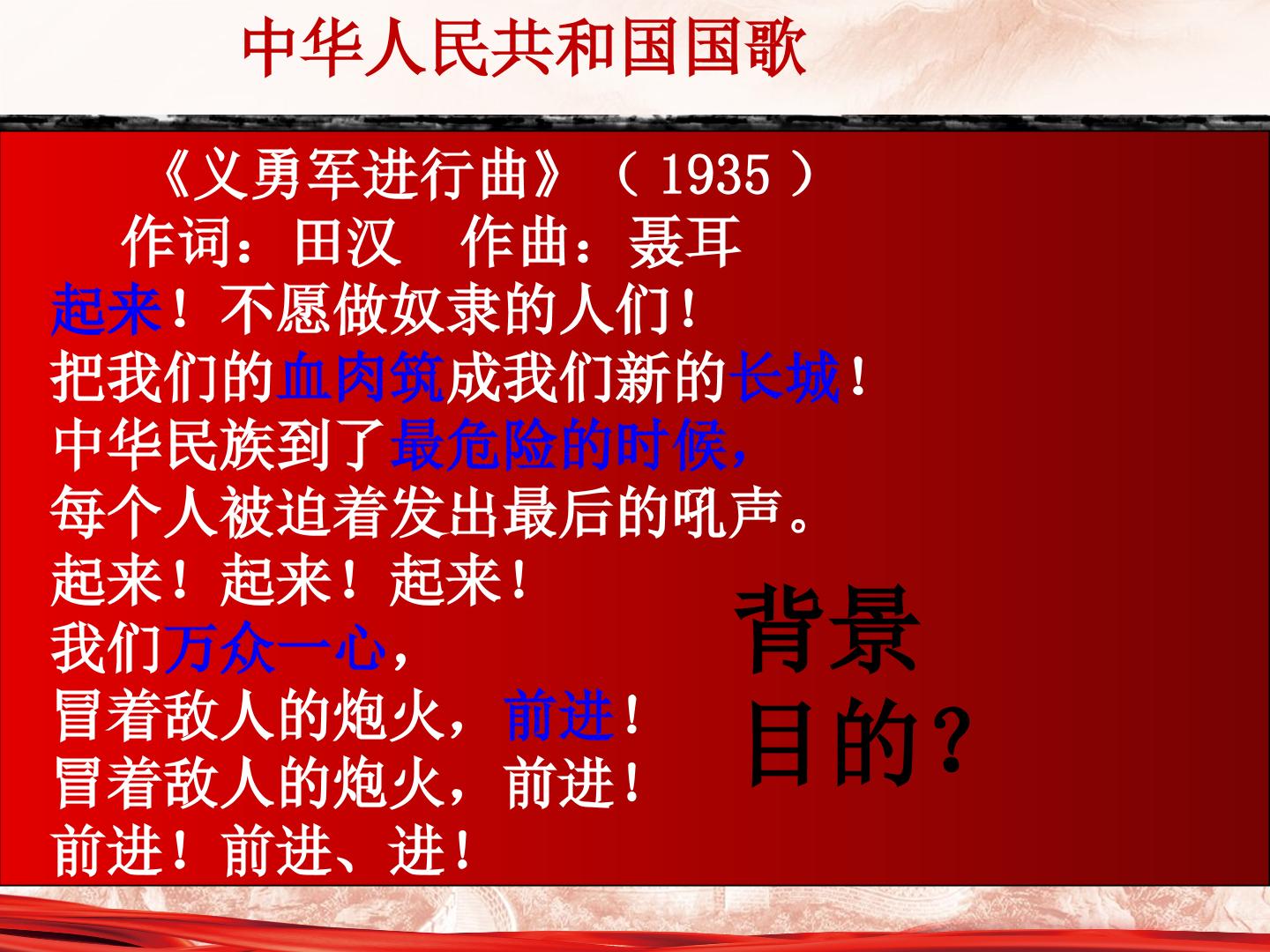 中华人民共和国国歌

《义勇军进行曲》（1935）
作词：田汉 作曲：聂耳

起来！不愿做奴隶的人们！
把我们的血肉筑成我们新的长城！
中华民族到了最危险的时候，
每个人被迫着发出最后的吼声。
起来！起来！起来！
我们万众一心，
冒着敌人的炮火，前进！
冒着敌人的炮火，前进！
前进！前进、进！

背景
目的？